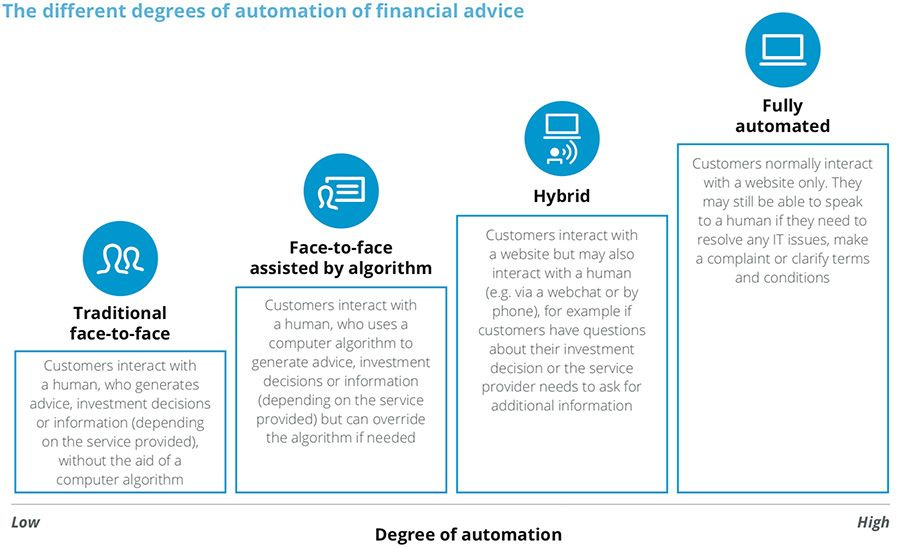 The different degrees of automation of financial advice

Traditional face-to-face

Customers interact with a human, who generates advice, investment decisions or information (depending on the service provided), without the aid of a computer algorithm

Face-to-face assisted by algorithm

Customers interact with a human, who uses a computer algorithm to generate advice, investment decisions or information (depending on the service provided) but can override the algorithm if needed

Hybrid

Customers interact with a website but may also interact with a human (e.g. via a webchat or by phone), for example if customers have questions about their investment decision or the service provider needs to ask for additional information

Fully automated

Customers normally interact with a website only. They may still be able to speak to a human if they need to resolve any IT issues, make a complaint or clarify terms and conditions

Low

Degree of automation

High